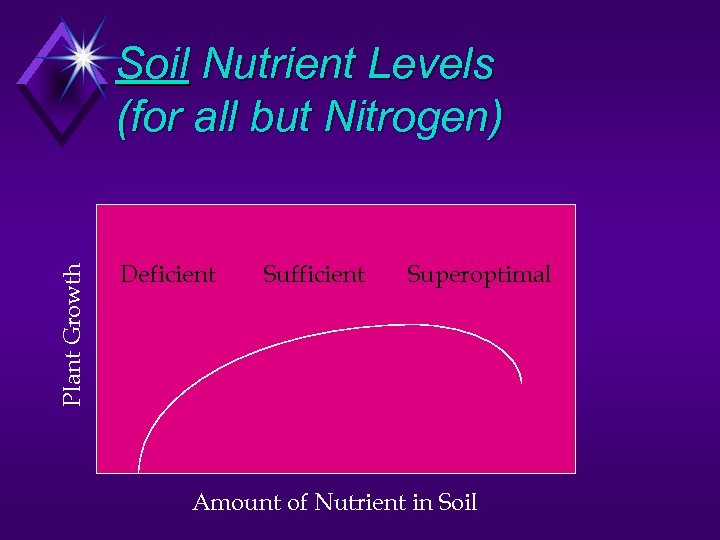 Soil Nutrient Levels (for all but Nitrogen)

Plant Growth

Deficient Sufficient Superoptimal

Amount of Nutrient in Soil